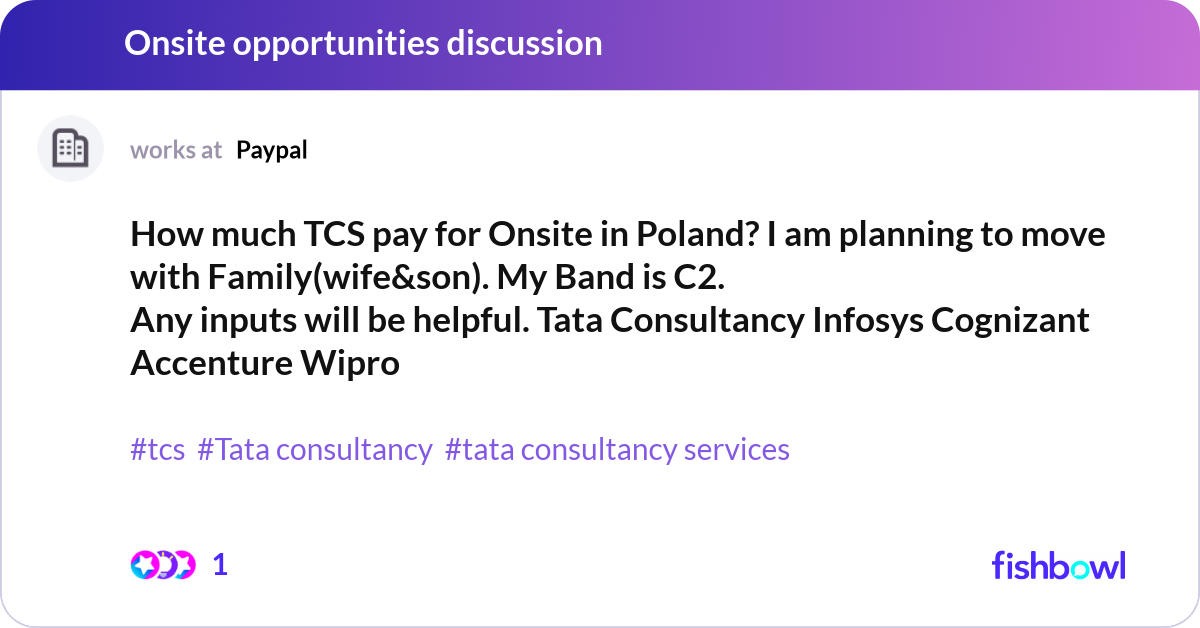 Onsite opportunities discussion

works at Paypal

How much TCS pay for Onsite in Poland? I am planning to move with Family(wife&son). My Band is C2.
Any inputs will be helpful. Tata Consultancy Infosys Cognizant Accenture Wipro

#tcs #Tata consultancy #tata consultancy services

1

fishbowl